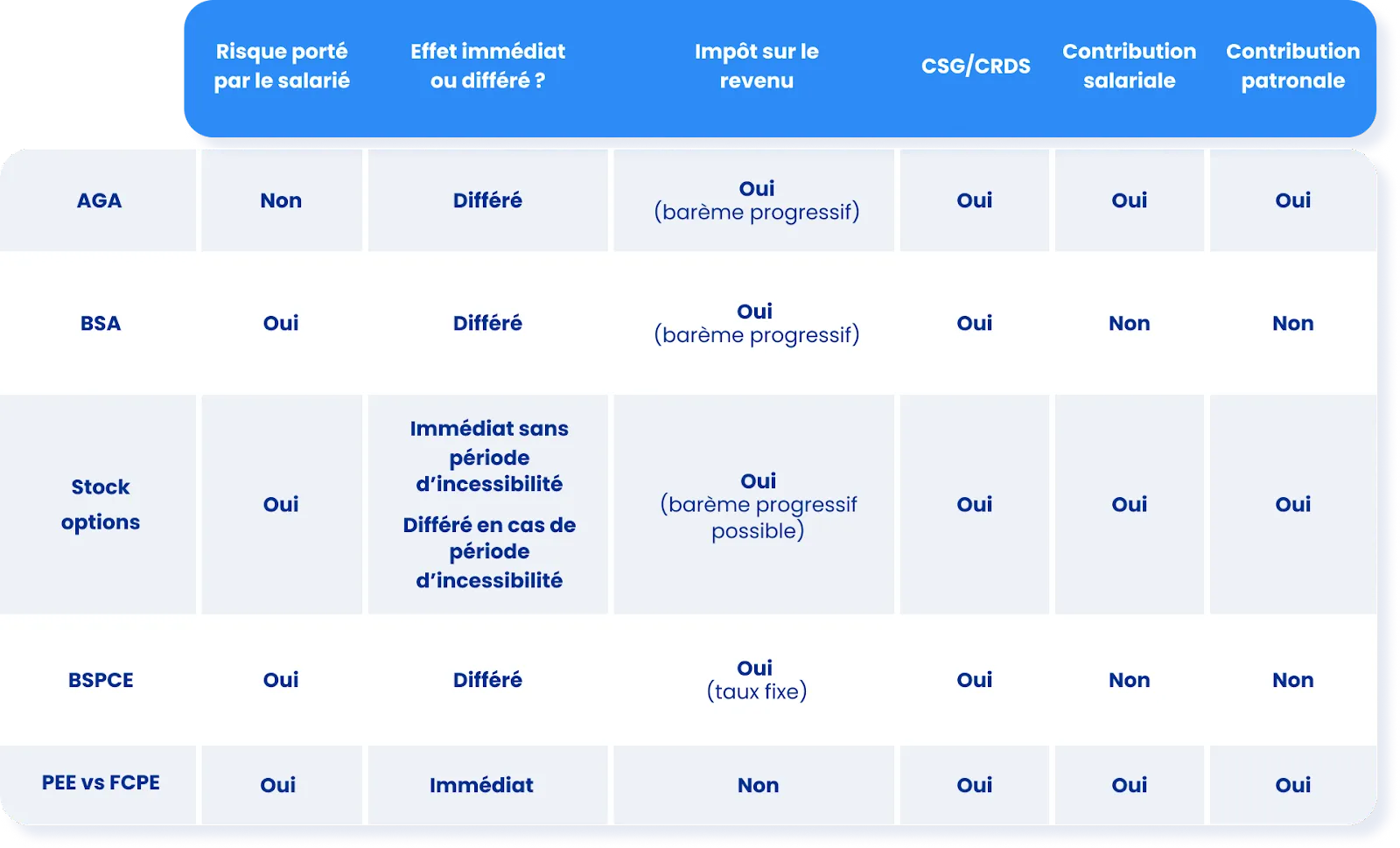 |  | Risque porté par le salarié | Effet immédiat ou différé ? | Impôt sur le revenu | CSG/CRDS | Contribution salariale | Contribution patronale |
|---|---|---|---|---|---|---|
| AGA | Non | Différé | Oui (barème progressif) | Oui | Oui | Oui |
| BSA | Oui | Différé | Oui (barème progressif) | Oui | Non | Non |
| Stock options | Oui | Immédiat sans période d'incessibilité Différé en cas de période d'incessibilité | Oui (barème progressif possible) | Oui | Oui | Oui |
| BSPCE | Oui | Différé | Oui (taux fixe) | Oui | Non | Non |
| PEE vs FCPE | Oui | Immédiat | Non | Oui | Oui | Oui |